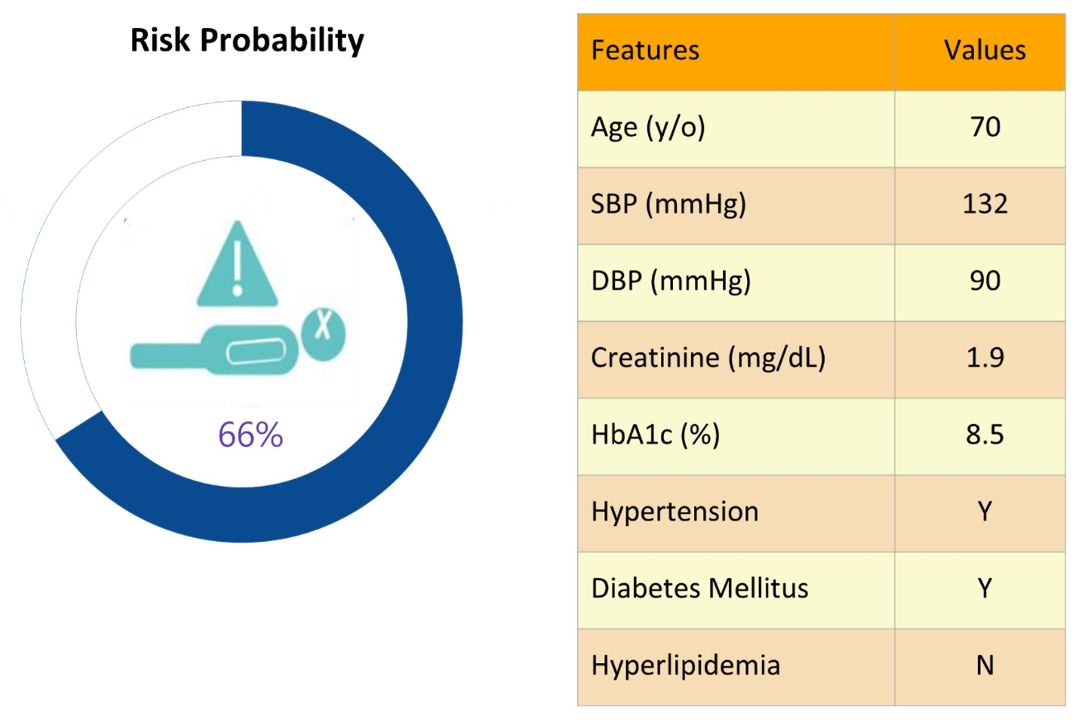 Risk Probability

66%

| Features | Values |
|---|---|
| Age (y/o) | 70 |
| SBP (mmHg) | 132 |
| DBP (mmHg) | 90 |
| Creatinine (mg/dL) | 1.9 |
| HbA1c (%) | 8.5 |
| Hypertension | Y |
| Diabetes Mellitus | Y |
| Hyperlipidemia | N |